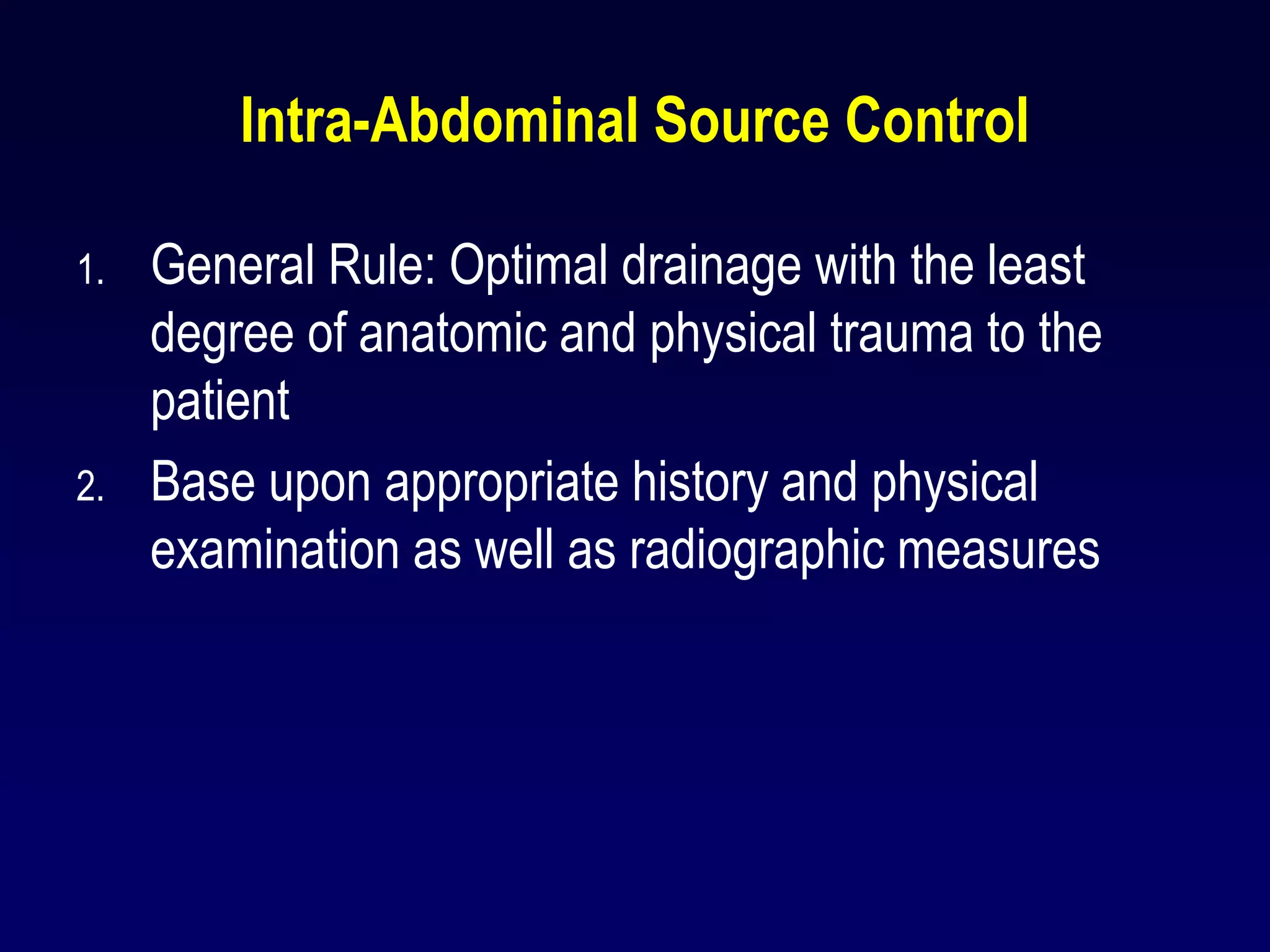 Intra-Abdominal Source Control

1. General Rule: Optimal drainage with the least degree of anatomic and physical trauma to the patient

2. Base upon appropriate history and physical examination as well as radiographic measures